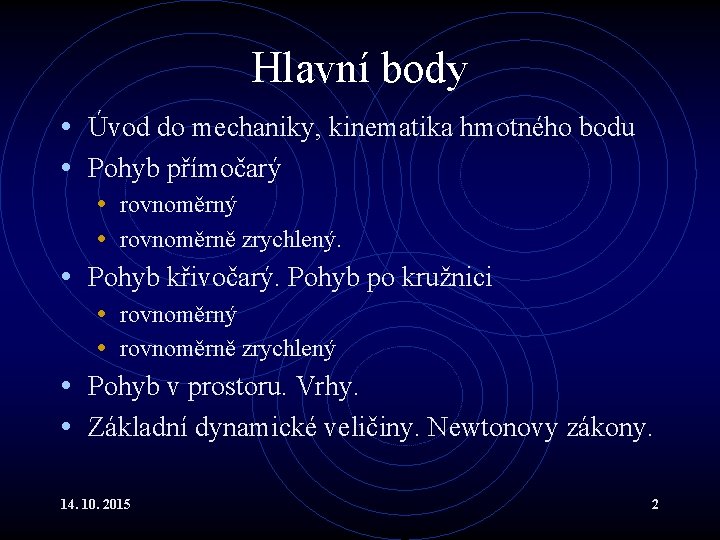 Hlavní body

• Úvod do mechaniky, kinematika hmotného bodu
• Pohyb přímočarý
  • rovnoměrný
  • rovnoměrně zrychlený.
• Pohyb křivočarý. Pohyb po kružnici
  • rovnoměrný
  • rovnoměrně zrychlený
• Pohyb v prostoru. Vrhy.
• Základní dynamické veličiny. Newtonovy zákony.

14. 10. 2015

2